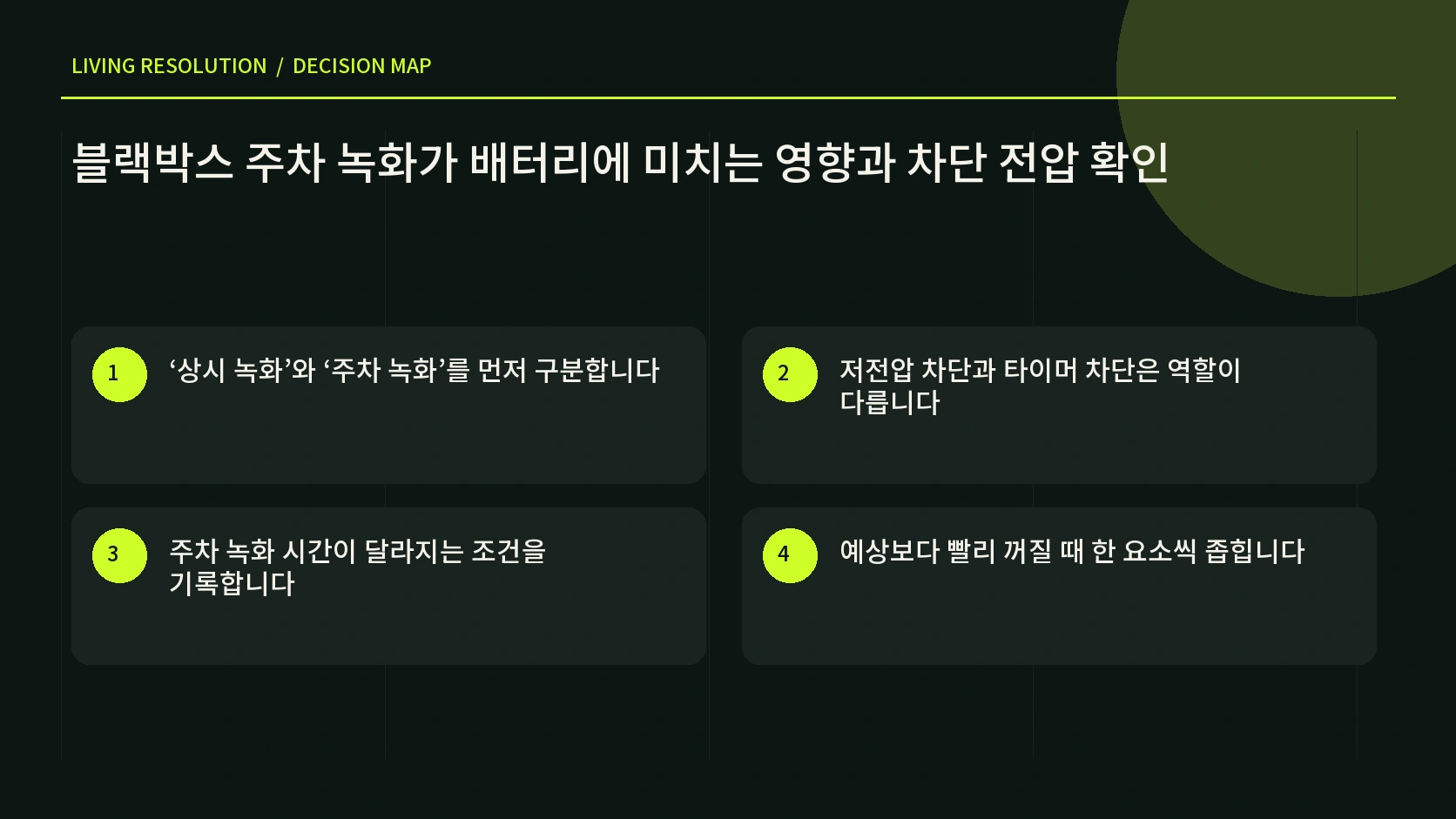 LIVING RESOLUTION / DECISION MAP

블랙박스 주차 녹화가 배터리에 미치는 영향과 차단 전압 확인

1
‘상시 녹화’와 ‘주차 녹화’를 먼저 구분합니다

2
저전압 차단과 타이머 차단은 역할이 다릅니다

3
주차 녹화 시간이 달라지는 조건을 기록합니다

4
예상보다 빨리 꺼질 때 한 요소씩 좁힙니다